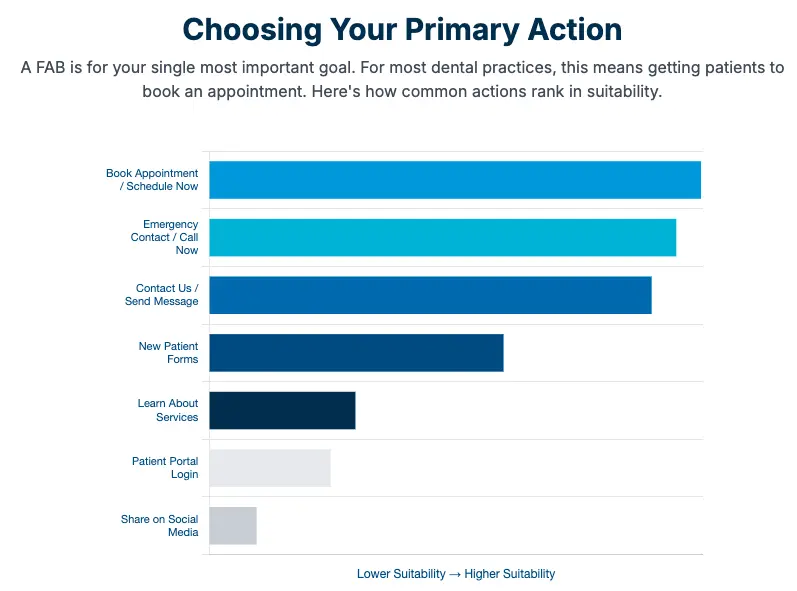 Choosing Your Primary Action

A FAB is for your single most important goal. For most dental practices, this means getting patients to book an appointment. Here's how common actions rank in suitability.

Book Appointment / Schedule Now

Emergency Contact / Call Now

Contact Us / Send Message

New Patient Forms

Learn About Services

Patient Portal Login

Share on Social Media

Lower Suitability → Higher Suitability